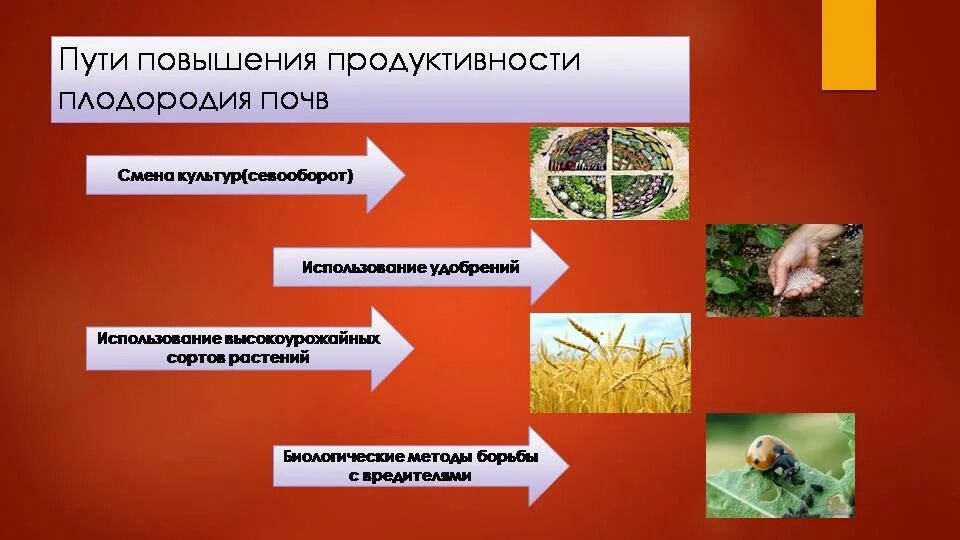 Пути повышения продуктивности плодородия почв

Смена культур(севооборот)

Использование удобрений

Использование высокоурожайных сортов растений

Биологические методы борьбы с вредителями